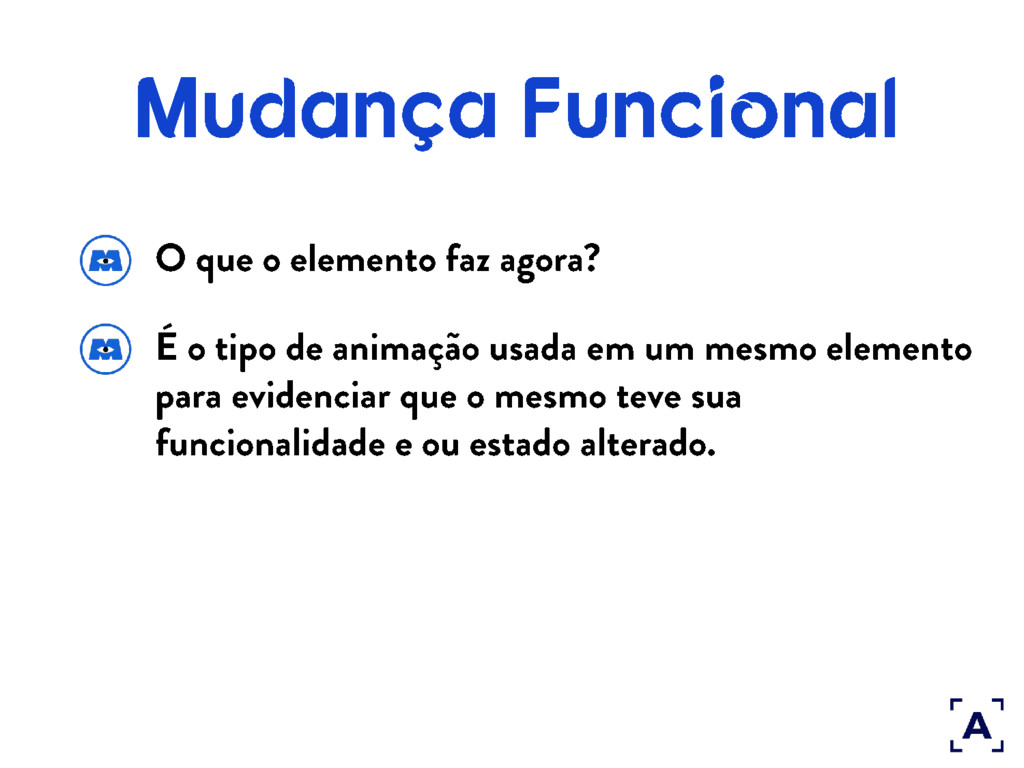 Mudança Funcional

O que o elemento faz agora?

É o tipo de animação usada em um mesmo elemento para evidenciar que o mesmo teve sua funcionalidade e ou estado alterado.

A